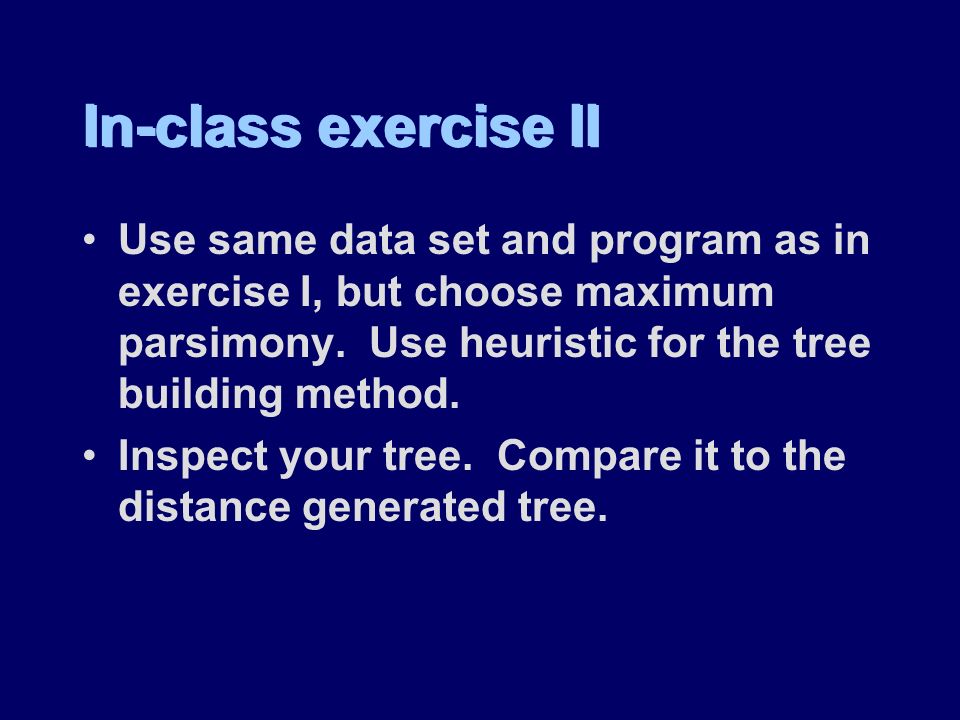 In-class exercise II

• Use same data set and program as in exercise I, but choose maximum parsimony. Use heuristic for the tree building method.

• Inspect your tree. Compare it to the distance generated tree.